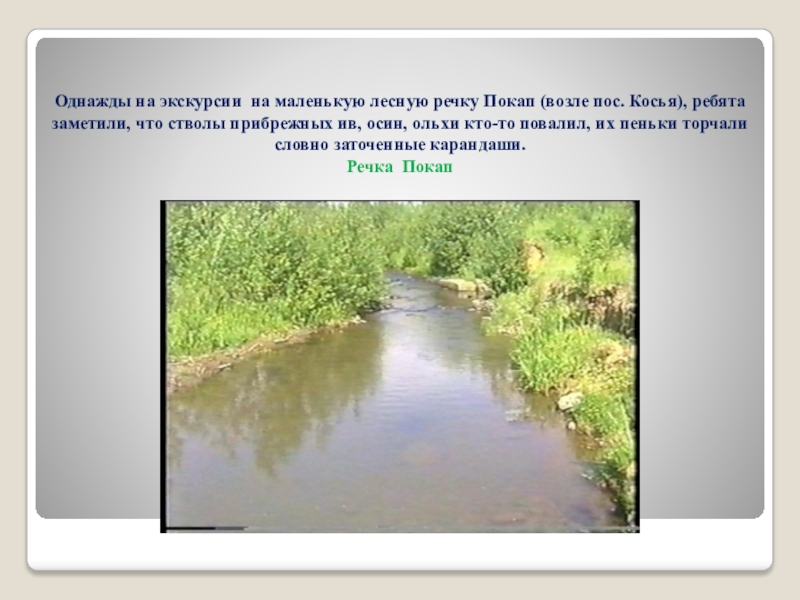 Однажды на экскурсии на маленькую лесную речку Покап (возле пос. Косья), ребята заметили, что стволы прибрежных ив, осин, ольхи кто-то повалил, их пеньки торчали словно заточенные карандаши.

Речка Покап